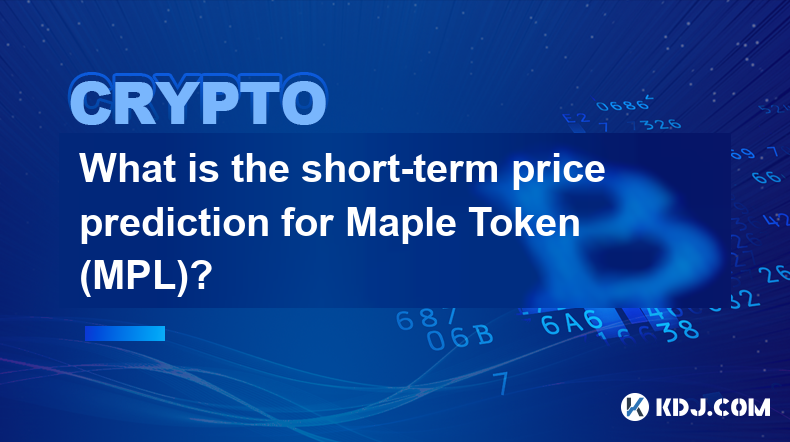 CRYPTO

What is the short-term price prediction for Maple Token (MPL)?

KDJ.COM